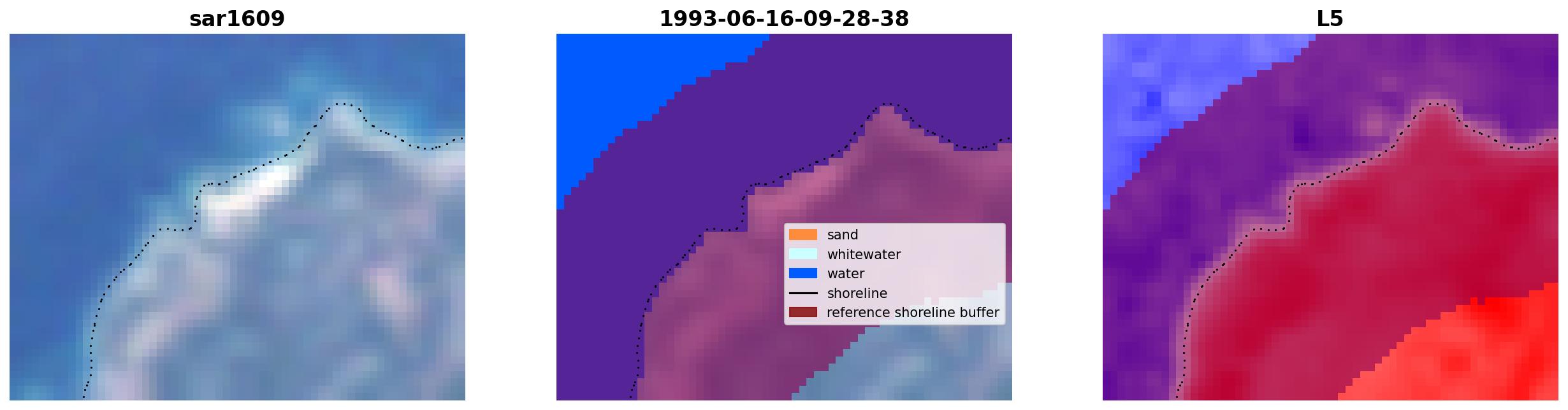 sar1609

1993-06-16-09-28-38

sand
whitewater
water
shoreline
reference shoreline buffer

L5